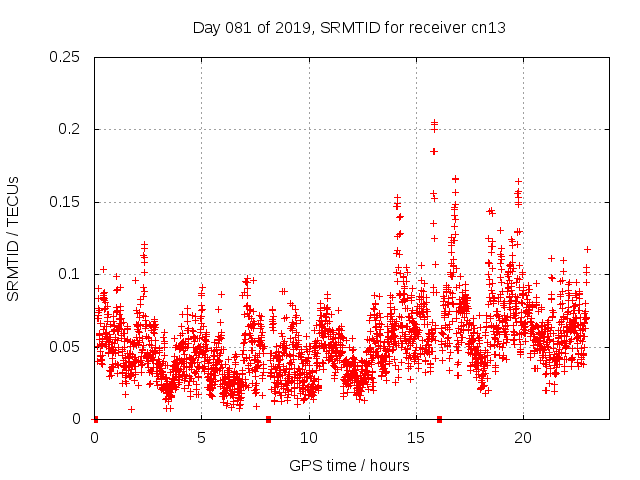 Day 081 of 2019, SRMTID for receiver cn13

SRMTID / TECUs

0.25
0.2
0.15
0.1
0.05
0

0
5
10
15
20

GPS time / hours